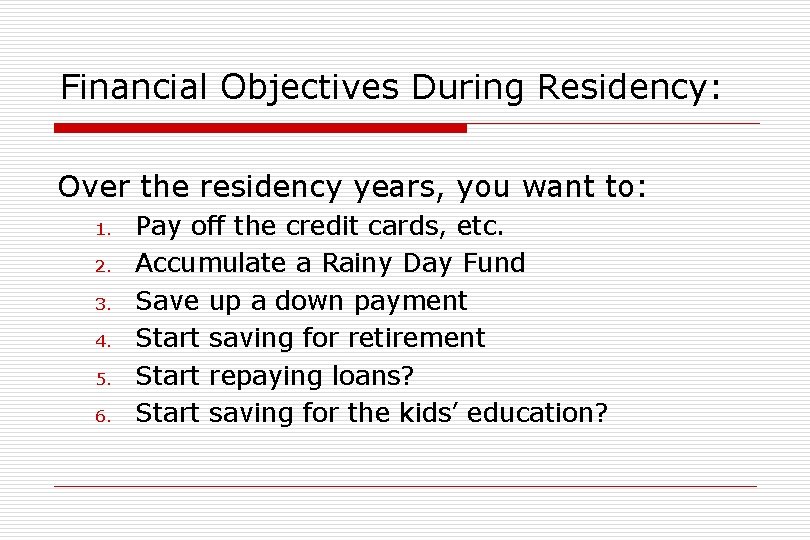 Financial Objectives During Residency:

Over the residency years, you want to:
1. Pay off the credit cards, etc.
2. Accumulate a Rainy Day Fund
3. Save up a down payment
4. Start saving for retirement
5. Start repaying loans?
6. Start saving for the kids' education?